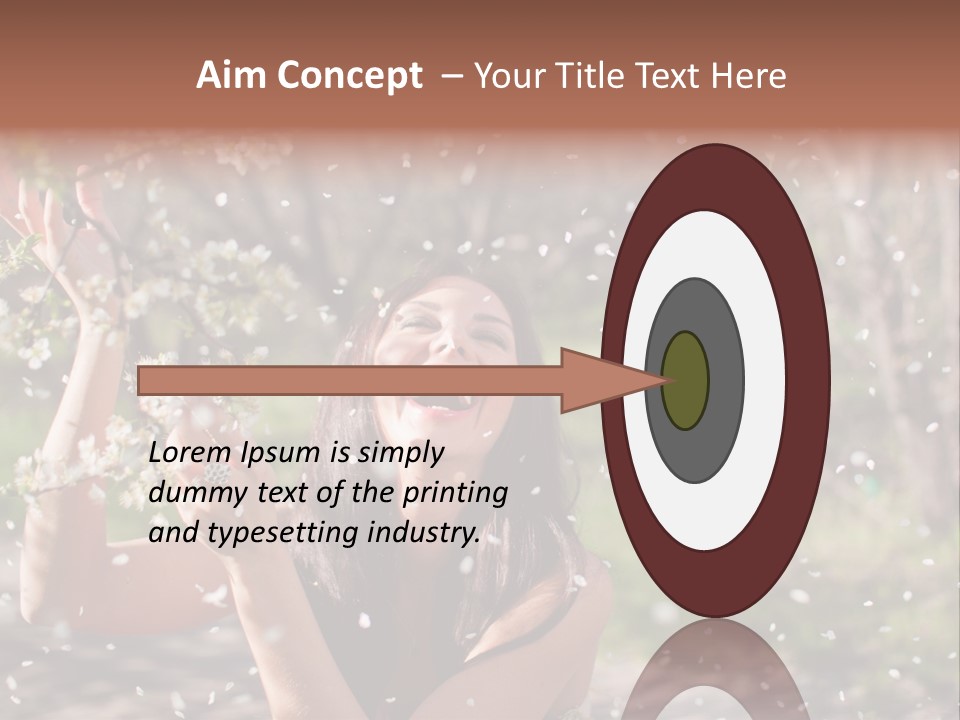 Aim Concept – Your Title Text Here

Lorem Ipsum is simply dummy text of the printing and typesetting industry.